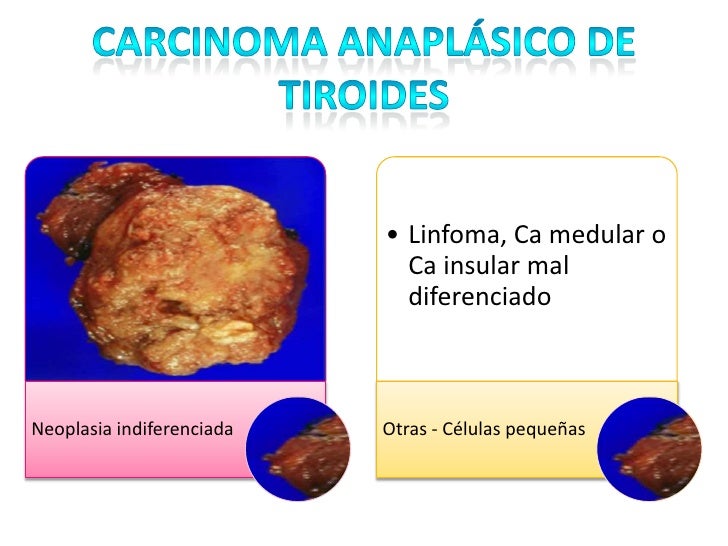 CARCINOMA ANAPLÁSICO DE TIROIDES

Neoplasia indiferenciada

• Linfoma, Ca medular o Ca insular mal diferenciado

Otras - Células pequeñas